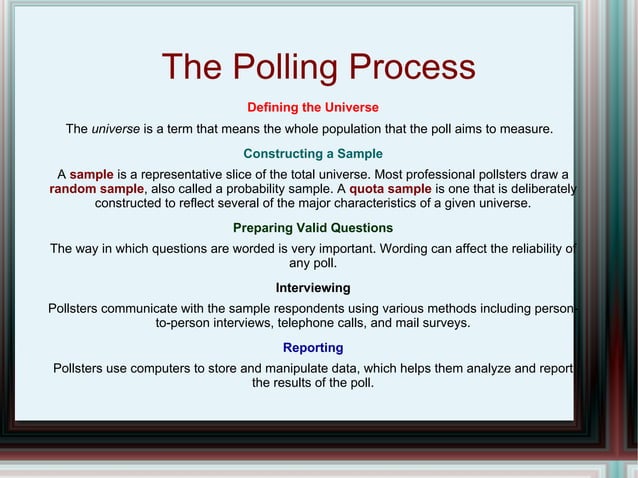 The Polling Process

Defining the Universe

The universe is a term that means the whole population that the poll aims to measure.

Constructing a Sample

A sample is a representative slice of the total universe. Most professional pollsters draw a random sample, also called a probability sample. A quota sample is one that is deliberately constructed to reflect several of the major characteristics of a given universe.

Preparing Valid Questions

The way in which questions are worded is very important. Wording can affect the reliability of any poll.

Interviewing

Pollsters communicate with the sample respondents using various methods including person-to-person interviews, telephone calls, and mail surveys.

Reporting

Pollsters use computers to store and manipulate data, which helps them analyze and report the results of the poll.